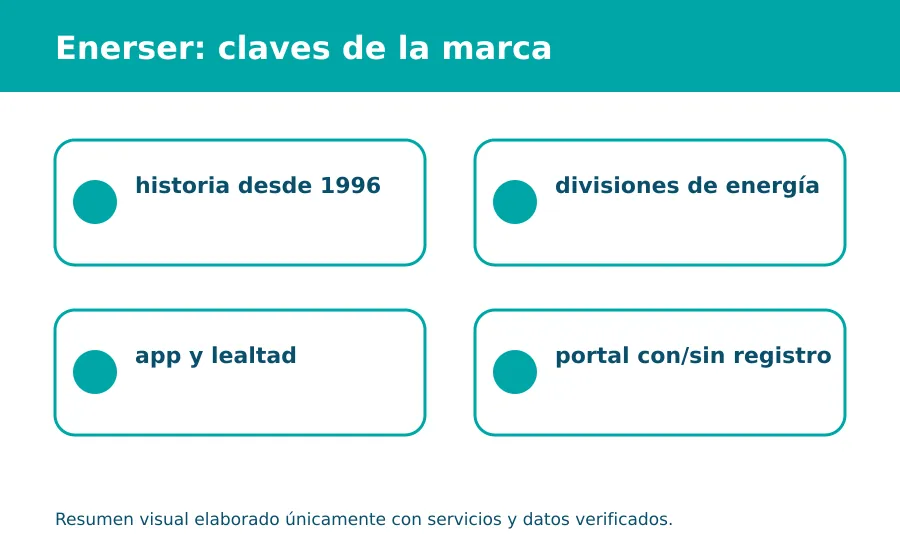 Enerser: claves de la marca

historia desde 1996

divisiones de energía

app y lealtad

portal con/sin registro

Resumen visual elaborado únicamente con servicios y datos verificados.